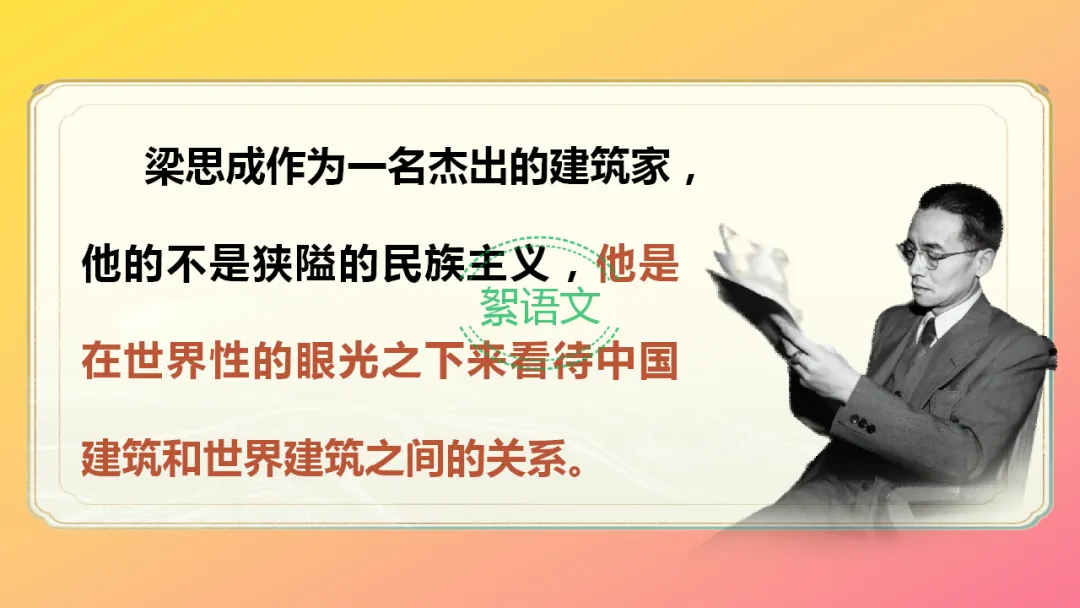 梁思成作为一名杰出的建筑家，他的不是狭隘的民族主义，他是在世界性的眼光之下来看待中国建筑和世界建筑之间的关系。

絮语文